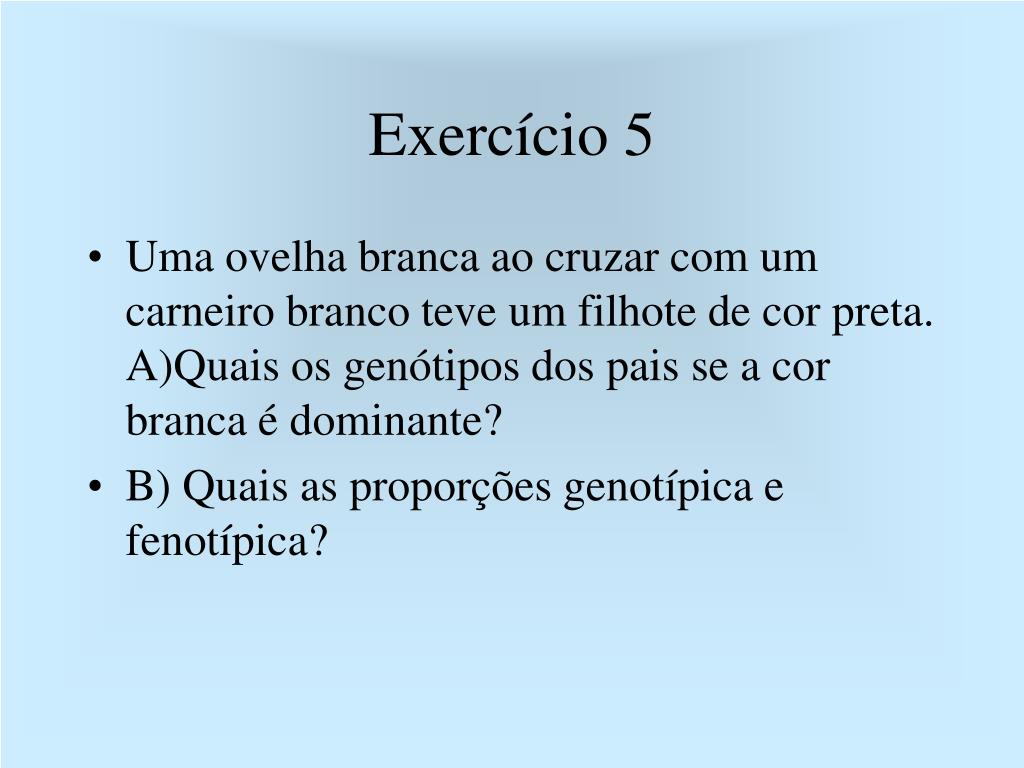 Exercício 5

• Uma ovelha branca ao cruzar com um carneiro branco teve um filhote de cor preta. A)Quais os genótipos dos pais se a cor branca é dominante?

• B) Quais as proporções genotípica e fenotípica?